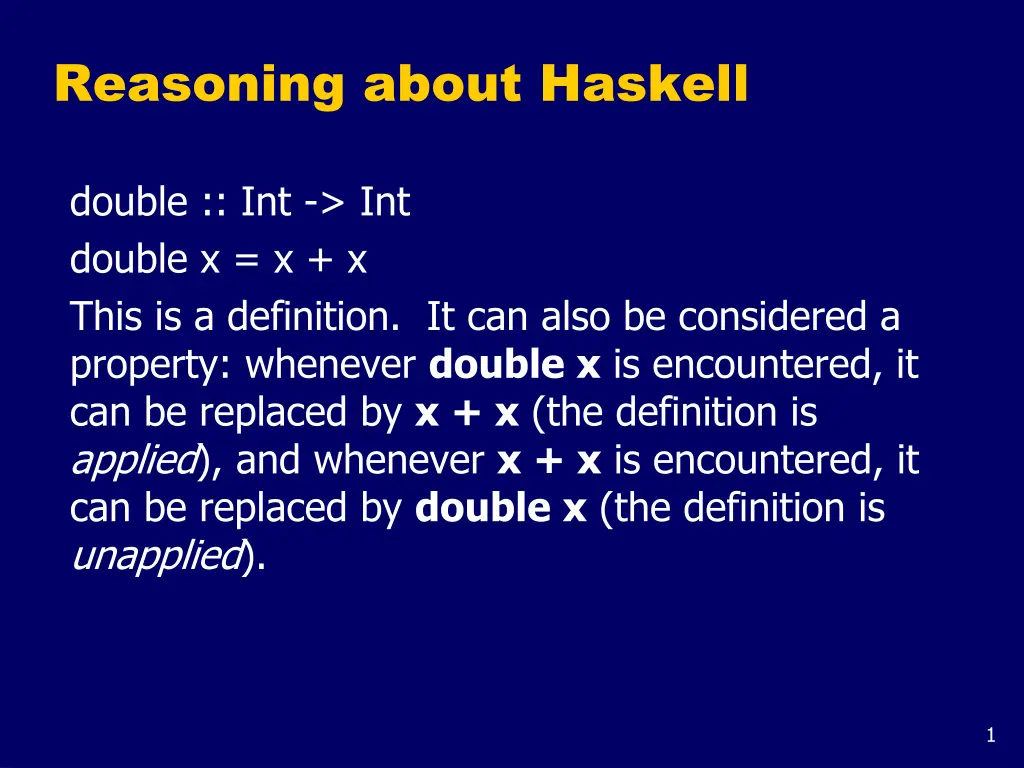 Reasoning about Haskell

double :: Int -> Int

double x = x + x

This is a definition. It can also be considered a property: whenever double x is encountered, it can be replaced by x + x (the definition is applied), and whenever x + x is encountered, it can be replaced by double x (the definition is unapplied).

1